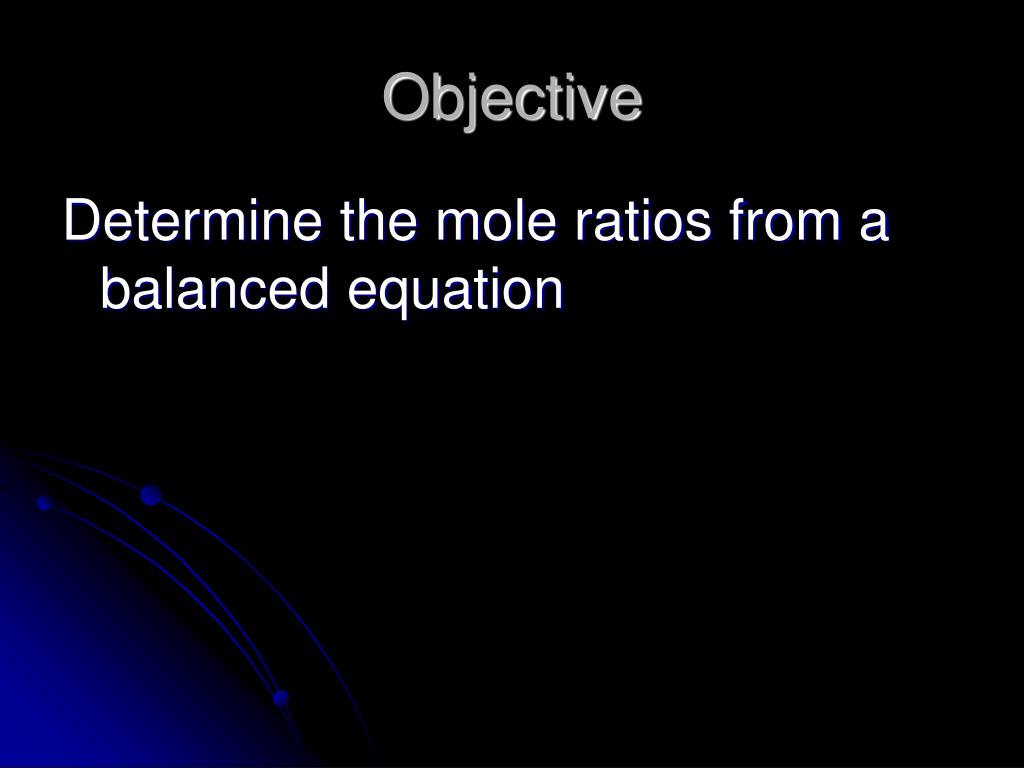 Objective

Determine the mole ratios from a balanced equation